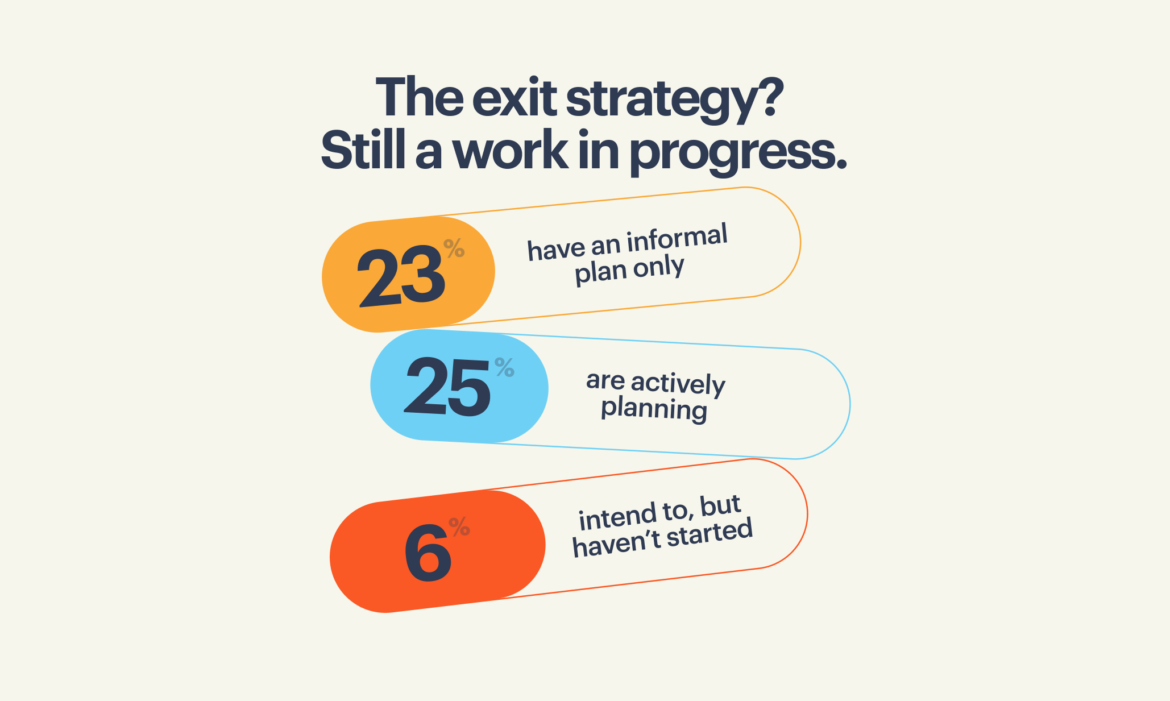 The exit strategy?
Still a work in progress.

23%
have an informal plan only

25%
are actively planning

6%
intend to, but haven't started